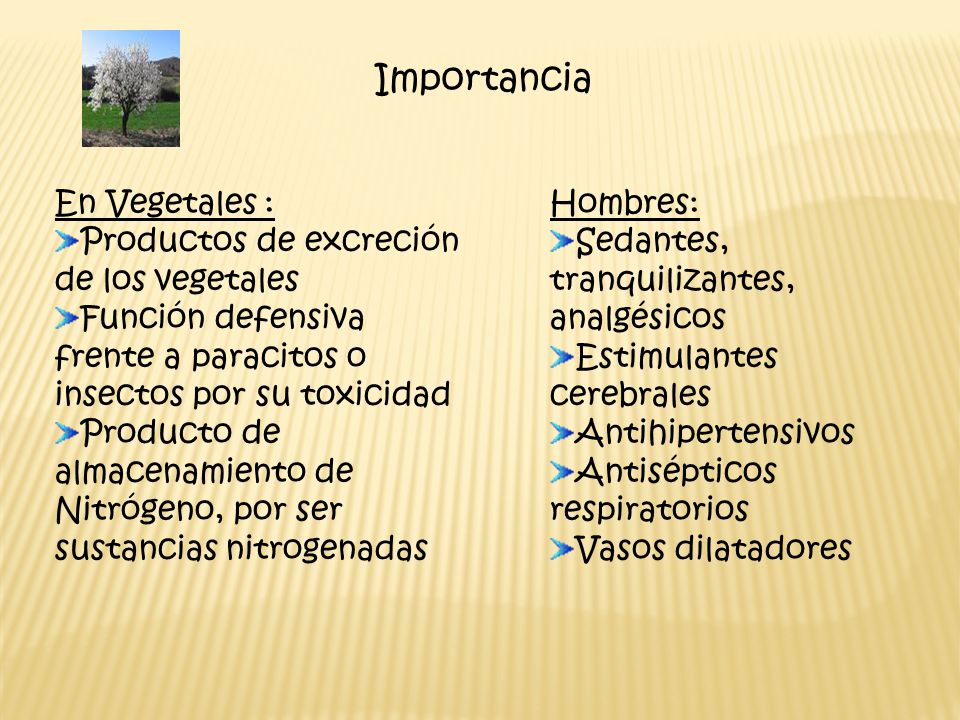 Importancia

En Vegetales :
Productos de excreción de los vegetales
Función defensiva frente a paracitos o insectos por su toxicidad
Producto de almacenamiento de Nitrógeno, por ser sustancias nitrogenadas

Hombres:
Sedantes, tranquilizantes, analgésicos
Estimulantes cerebrales
Antihipertensivos
Antisépticos respiratorios
Vasos dilatadores